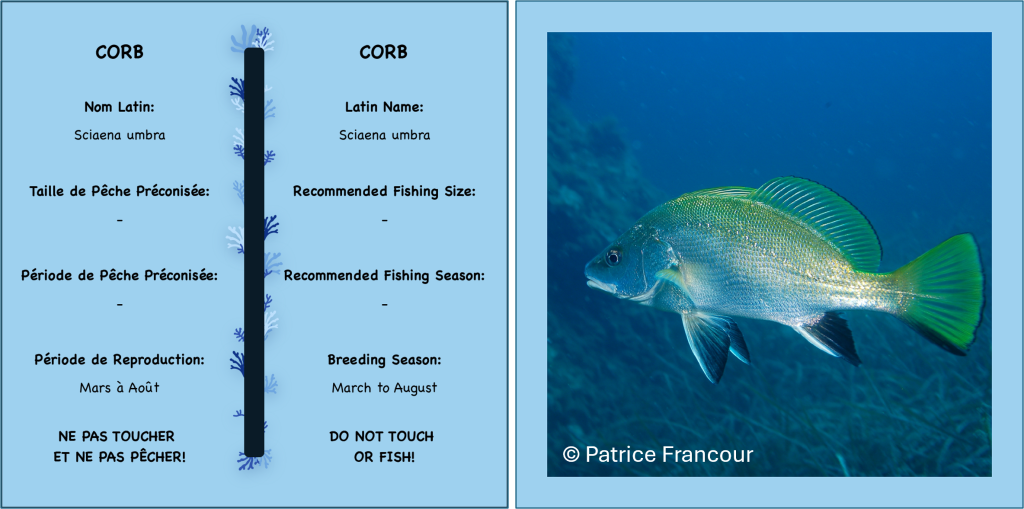 CORB

Nom Latin:
Sciaena umbra

Taille de Pêche Préconisée:
-

Période de Pêche Préconisée:
-

Période de Reproduction:
Mars à Août

NE PAS TOUCHER ET NE PAS PÊCHER!

CORB

Latin Name:
Sciaena umbra

Recommended Fishing Size:
-

Recommended Fishing Season:
-

Breeding Season:
March to August

DO NOT TOUCH OR FISH!

© Patrice Francour